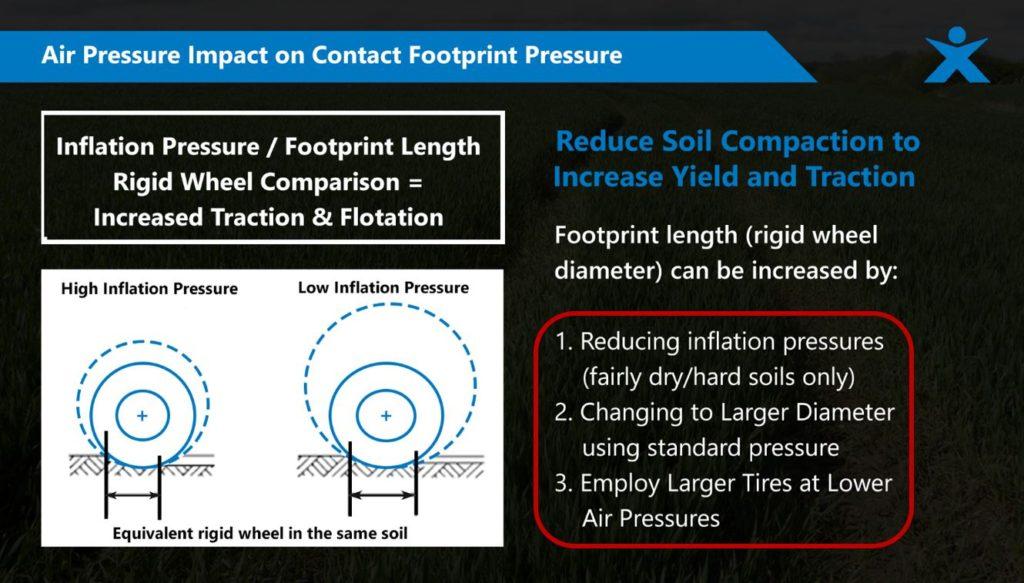 Air Pressure Impact on Contact Footprint Pressure

Inflation Pressure / Footprint Length Rigid Wheel Comparison = Increased Traction & Flotation

High Inflation Pressure

Low Inflation Pressure

Equivalent rigid wheel in the same soil

Reduce Soil Compaction to Increase Yield and Traction

Footprint length (rigid wheel diameter) can be increased by:

1. Reducing inflation pressures (fairly dry/hard soils only)
2. Changing to Larger Diameter using standard pressure
3. Employ Larger Tires at Lower Air Pressures